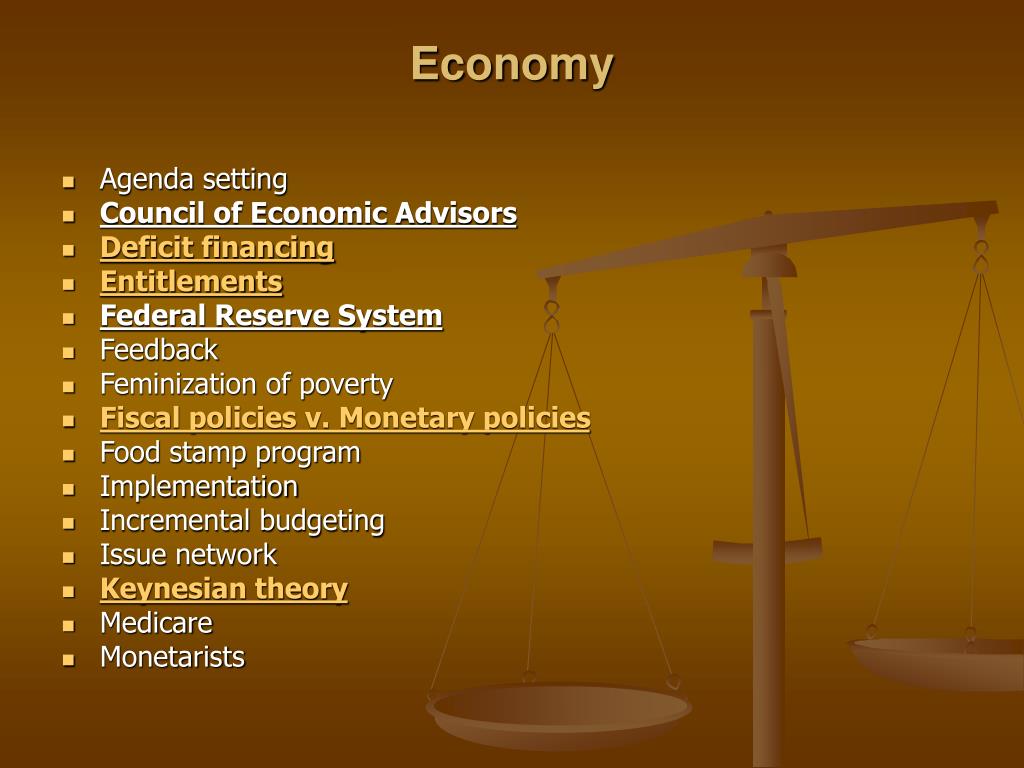 Economy

- Agenda setting
- Council of Economic Advisors
- Deficit financing
- Entitlements
- Federal Reserve System
- Feedback
- Feminization of poverty
- Fiscal policies v. Monetary policies
- Food stamp program
- Implementation
- Incremental budgeting
- Issue network
- Keynesian theory
- Medicare
- Monetarists